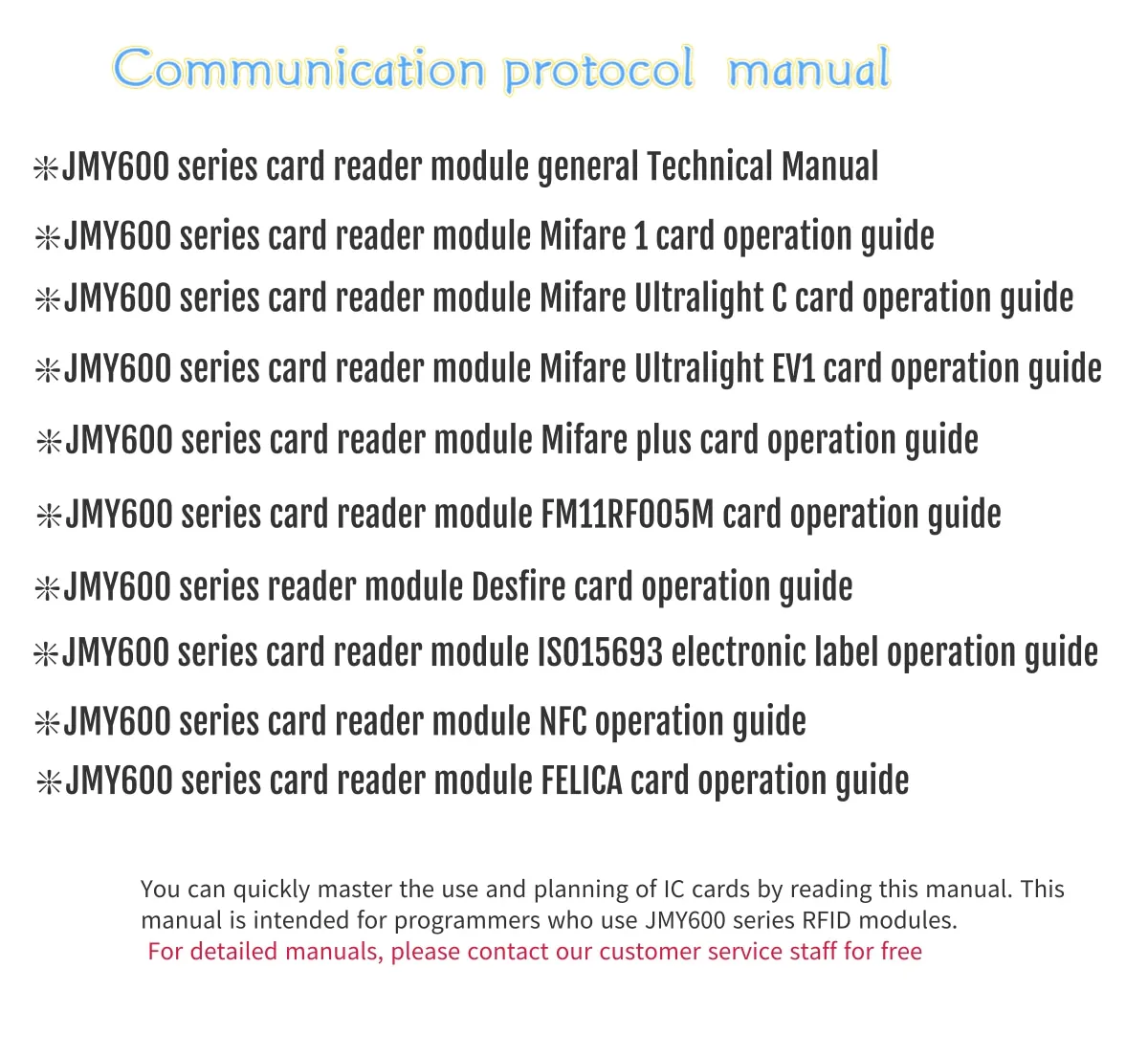 Communication protocol manual

※JMY600 series card reader module general Technical Manual

※JMY600 series card reader module Mifare 1 card operation guide

※JMY600 series card reader module Mifare Ultralight C card operation guide

※JMY600 series card reader module Mifare Ultralight EV1 card operation guide

※JMY600 series card reader module Mifare plus card operation guide

※JMY600 series card reader module FM11RF005M card operation guide

※JMY600 series reader module Desfire card operation guide

※JMY600 series card reader module ISO15693 electronic label operation guide

※JMY600 series card reader module NFC operation guide

※JMY600 series card reader module FELICA card operation guide

You can quickly master the use and planning of IC cards by reading this manual. This manual is intended for programmers who use JMY600 series RFID modules.
For detailed manuals, please contact our customer service staff for free